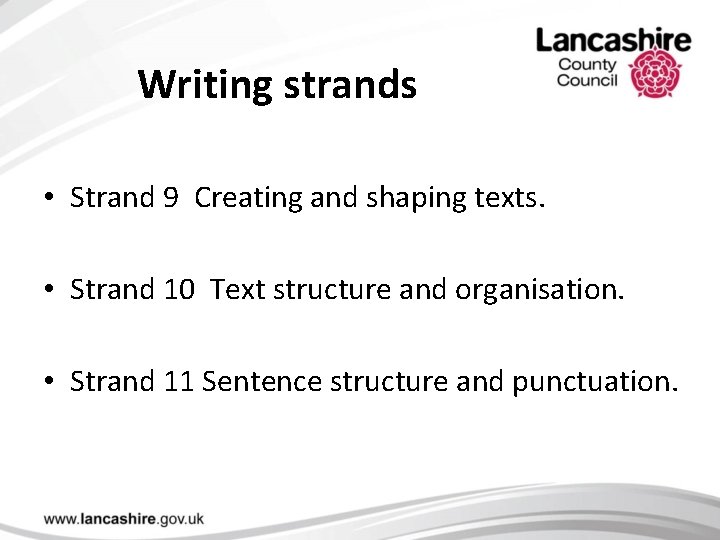 Writing strands

Lancashire County Council

• Strand 9 Creating and shaping texts.

• Strand 10 Text structure and organisation.

• Strand 11 Sentence structure and punctuation.

www.lancashire.gov.uk